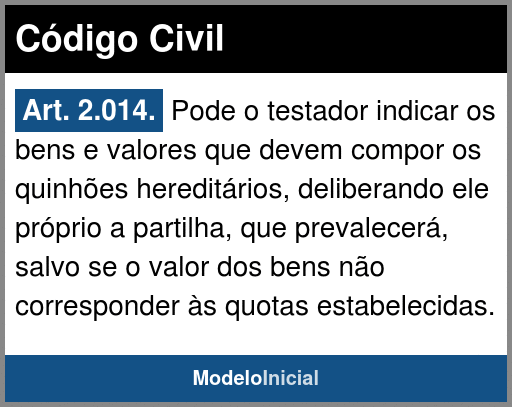 Código Civil

Art. 2.014. Pode o testador indicar os bens e valores que devem compor os quinhões hereditários, deliberando ele próprio a partilha, que prevalecerá, salvo se o valor dos bens não corresponder às quotas estabelecidas.

ModeloInicial